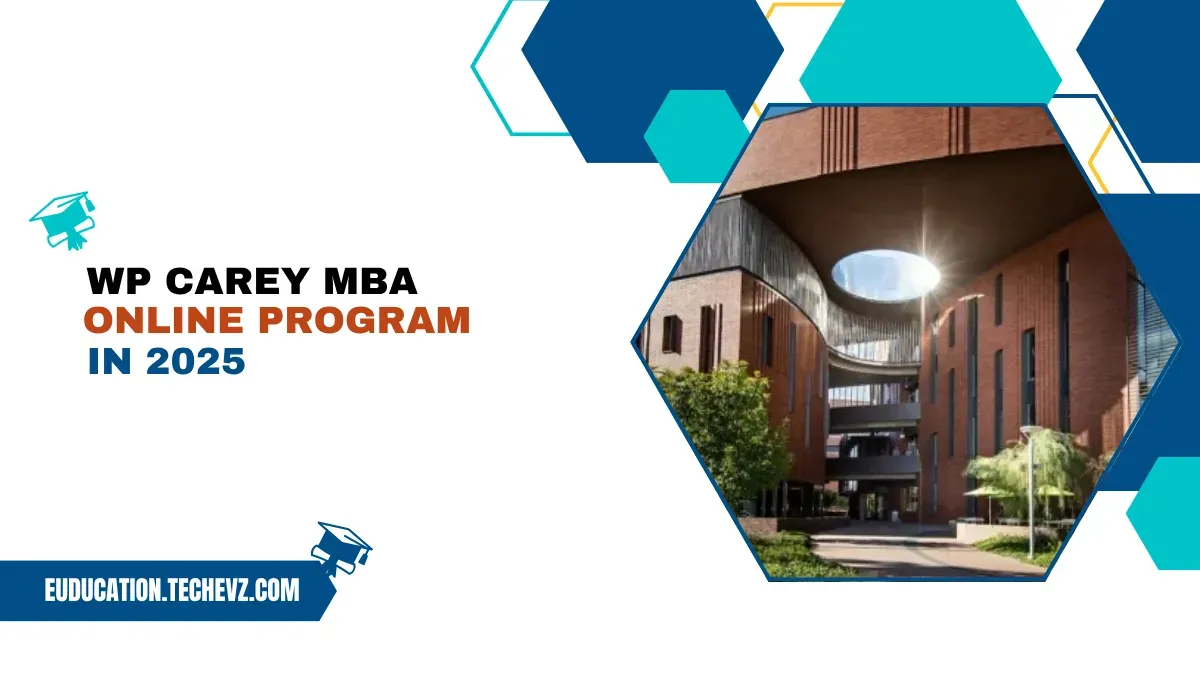 WP CAREY MBA
ONLINE PROGRAM
IN 2025

EUDUCATION.TECHEVZ.COM